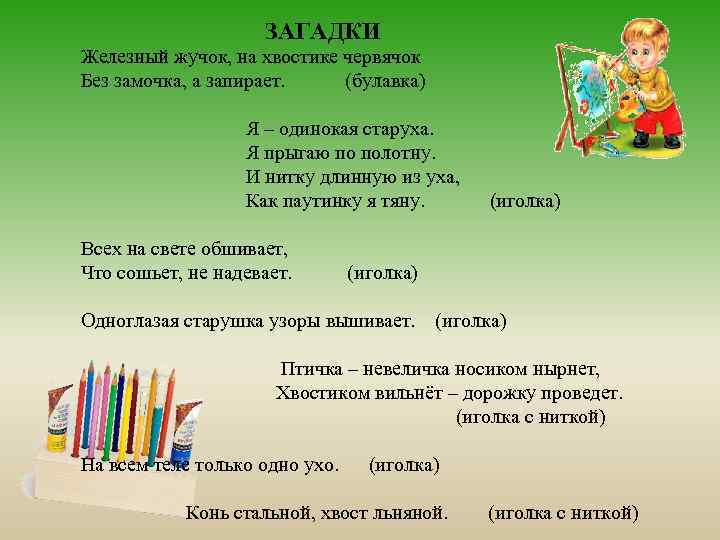 ЗАГАДКИ

Железный жучок, на хвостике червячок
Без замочка, а запирает. (булавка)

Я – одинокая старуха.
Я прыгаю по полотну.
И нитку длинную из уха,
Как паутинку я тяну. (иголка)

Всех на свете обшивает,
Что сошьет, не надевает. (иголка)

Одноглазая старушка узоры вышивает. (иголка)

Птичка – невеличка носиком нырнет,
Хвостиком вильнёт – дорожку проведет.
(иголка с ниткой)

На всем теле только одно ухо. (иголка)

Конь стальной, хвост льняной. (иголка с ниткой)